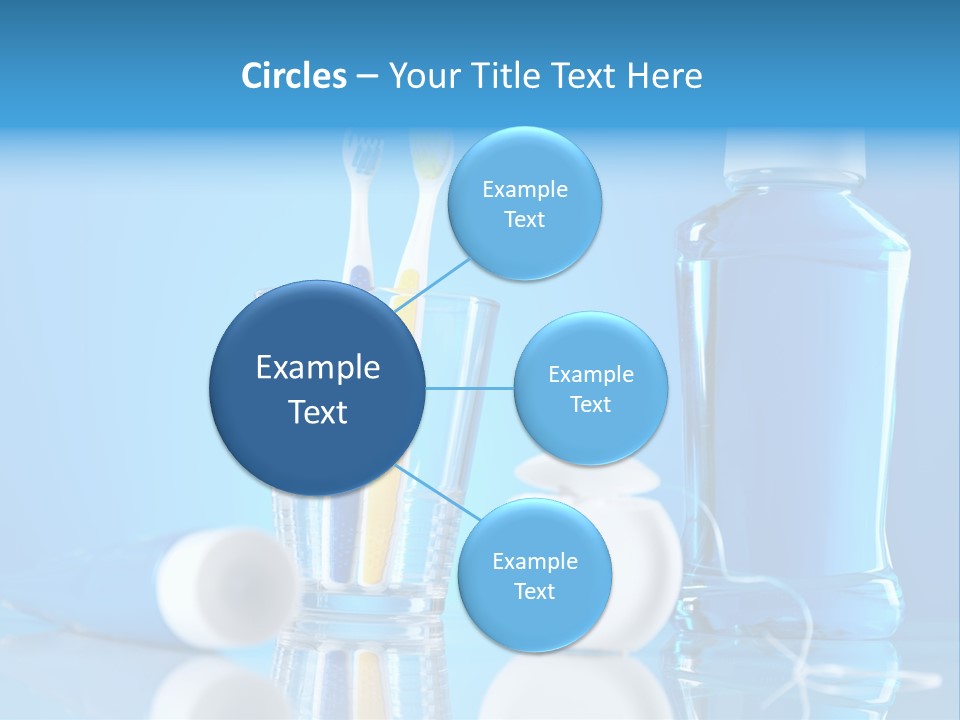 Circles – Your Title Text Here

Example Text

Example Text

Example Text

Example Text